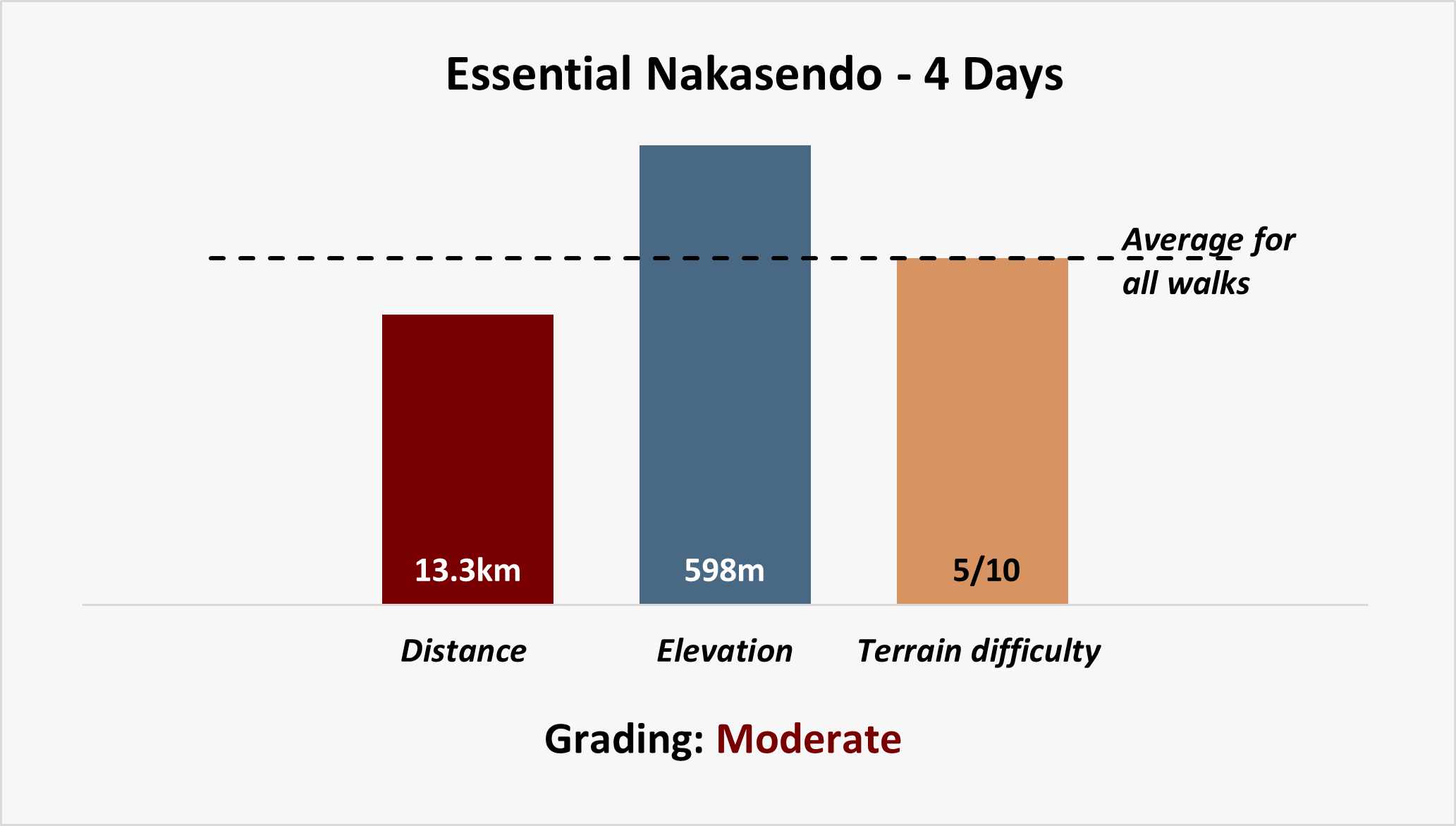 Essential Nakasendo - 4 Days

Average for all walks

13.3km

598m

5/10

Distance

Elevation

Terrain difficulty

Grading: Moderate